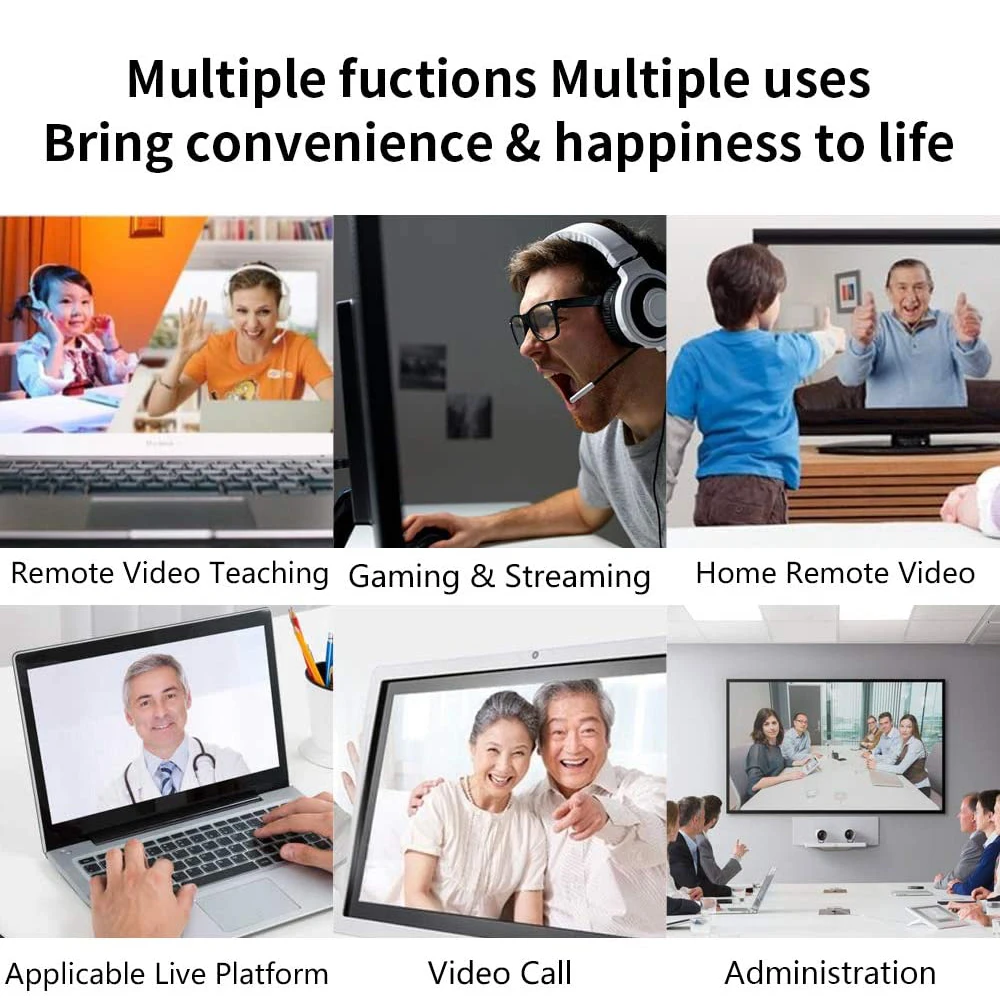 Multiple fuctions Multiple uses
Bring convenience & happiness to life

Remote Video Teaching

Gaming & Streaming

Home Remote Video

Applicable Live Platform

Video Call

Administration